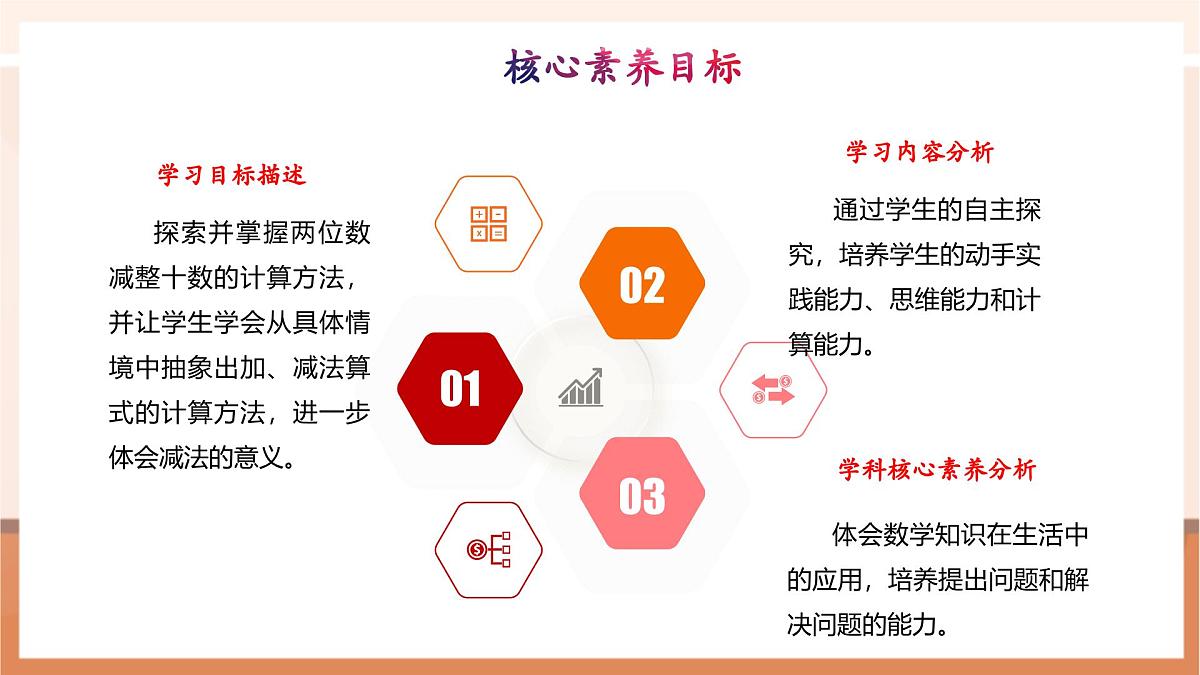 核心素养目标

学习目标描述

探索并掌握两位数减整十数的计算方法，并让学生学会从具体情境中抽象出加、减法算式的计算方法，进一步体会减法的意义。

01

02

03

学习内容分析

通过学生的自主探究，培养学生的动手实践能力、思维能力和计算能力。

学科核心素养分析

体会数学知识在生活中的应用，培养提出问题和解决问题的能力。